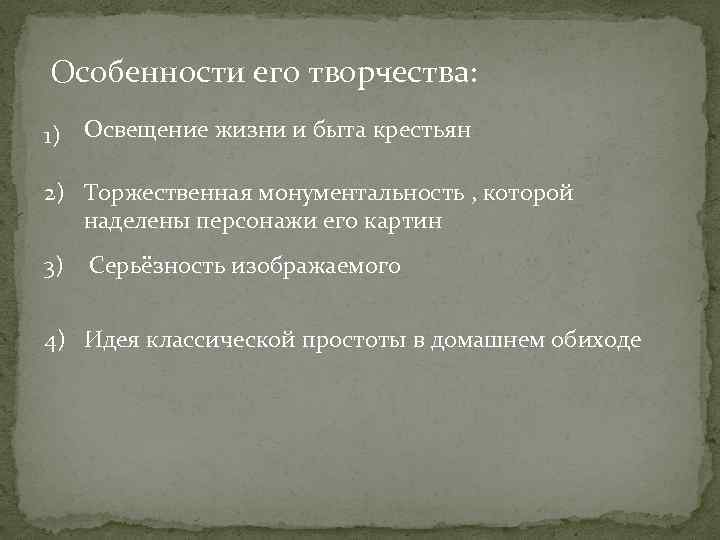 Особенности его творчества:

1) Освещение жизни и быта крестьян

2) Торжественная монументальность , которой наделены персонажи его картин

3) Серьёзность изображаемого

4) Идея классической простоты в домашнем обиходе